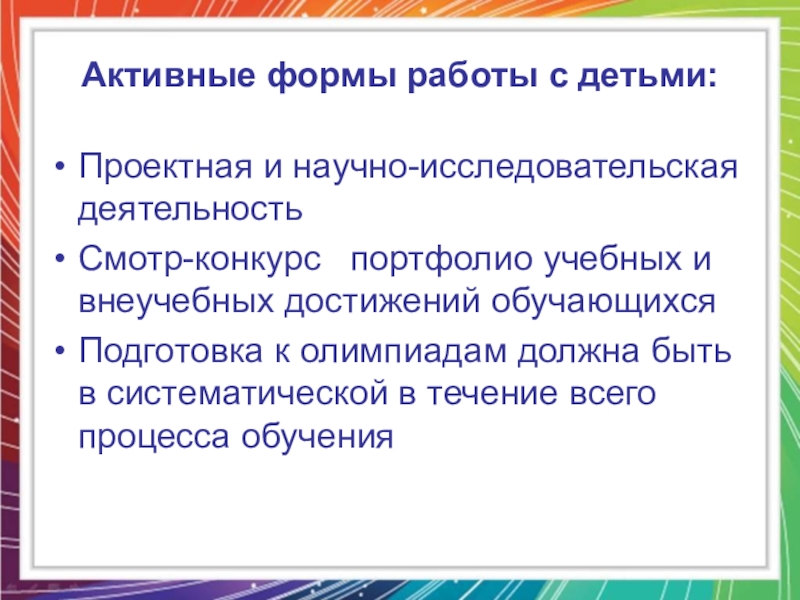 Активные формы работы с детьми:

• Проектная и научно-исследовательская деятельность
• Смотр-конкурс портфолио учебных и внеучебных достижений обучающихся
• Подготовка к олимпиадам должна быть в систематической в течение всего процесса обучения